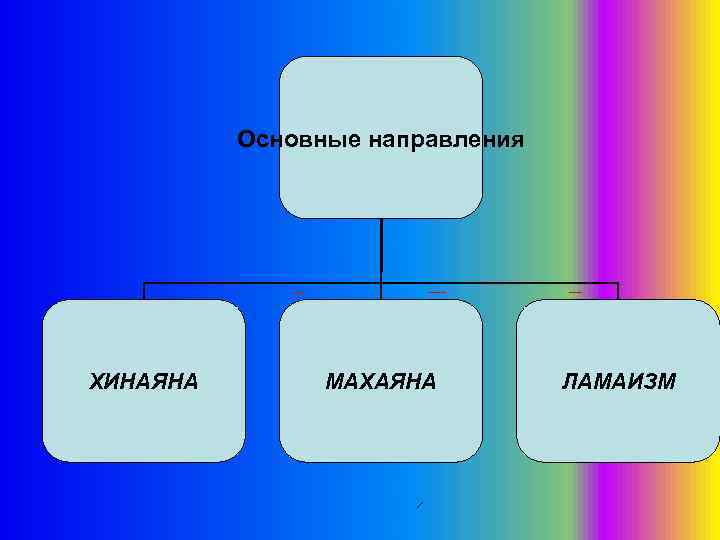 Основные направления

ХИНАЯНА

МАХАЯНА

ЛАМАИЗМ